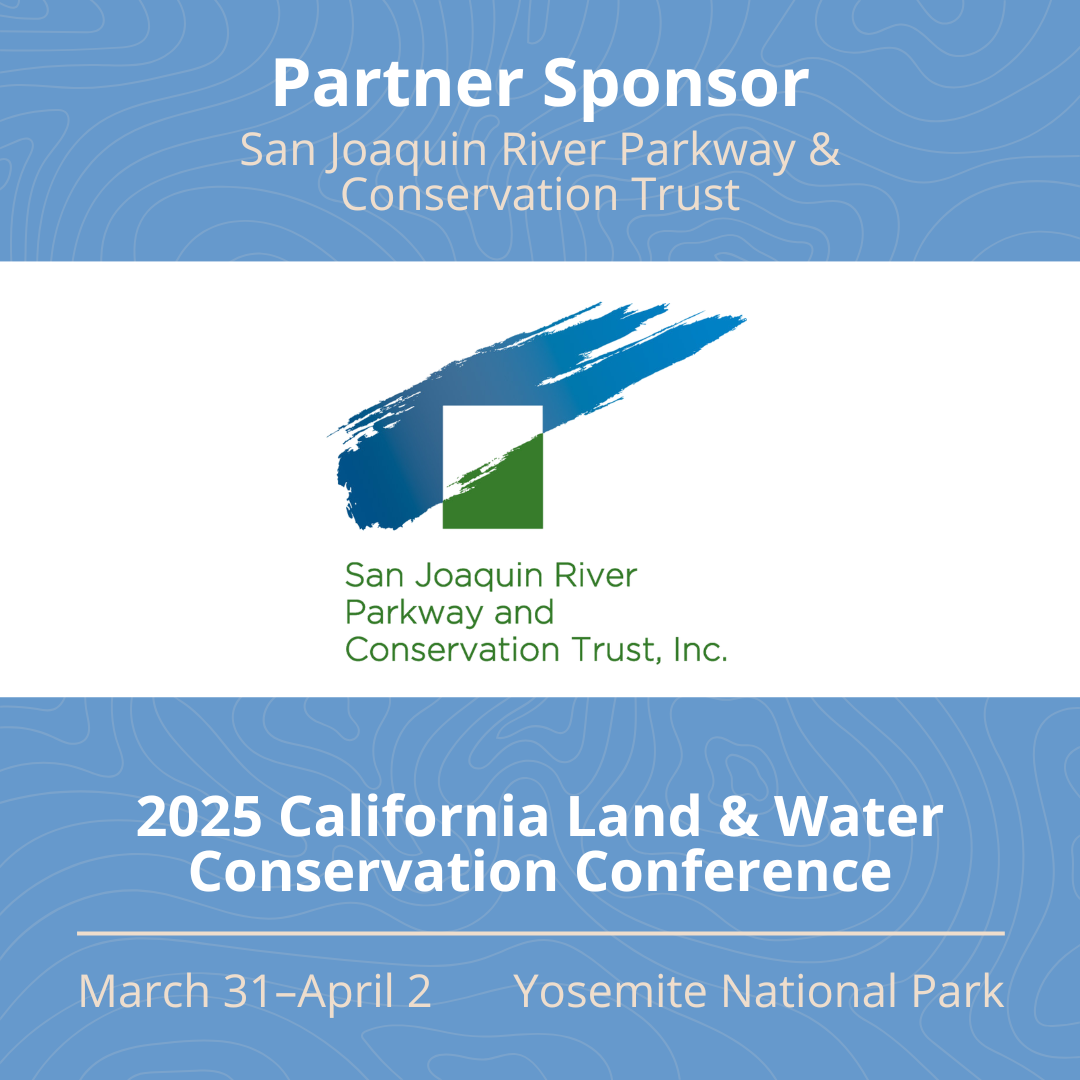 Partner Sponsor
San Joaquin River Parkway & Conservation Trust

San Joaquin River Parkway and Conservation Trust, Inc.

2025 California Land & Water Conservation Conference

March 31–April 2 Yosemite National Park